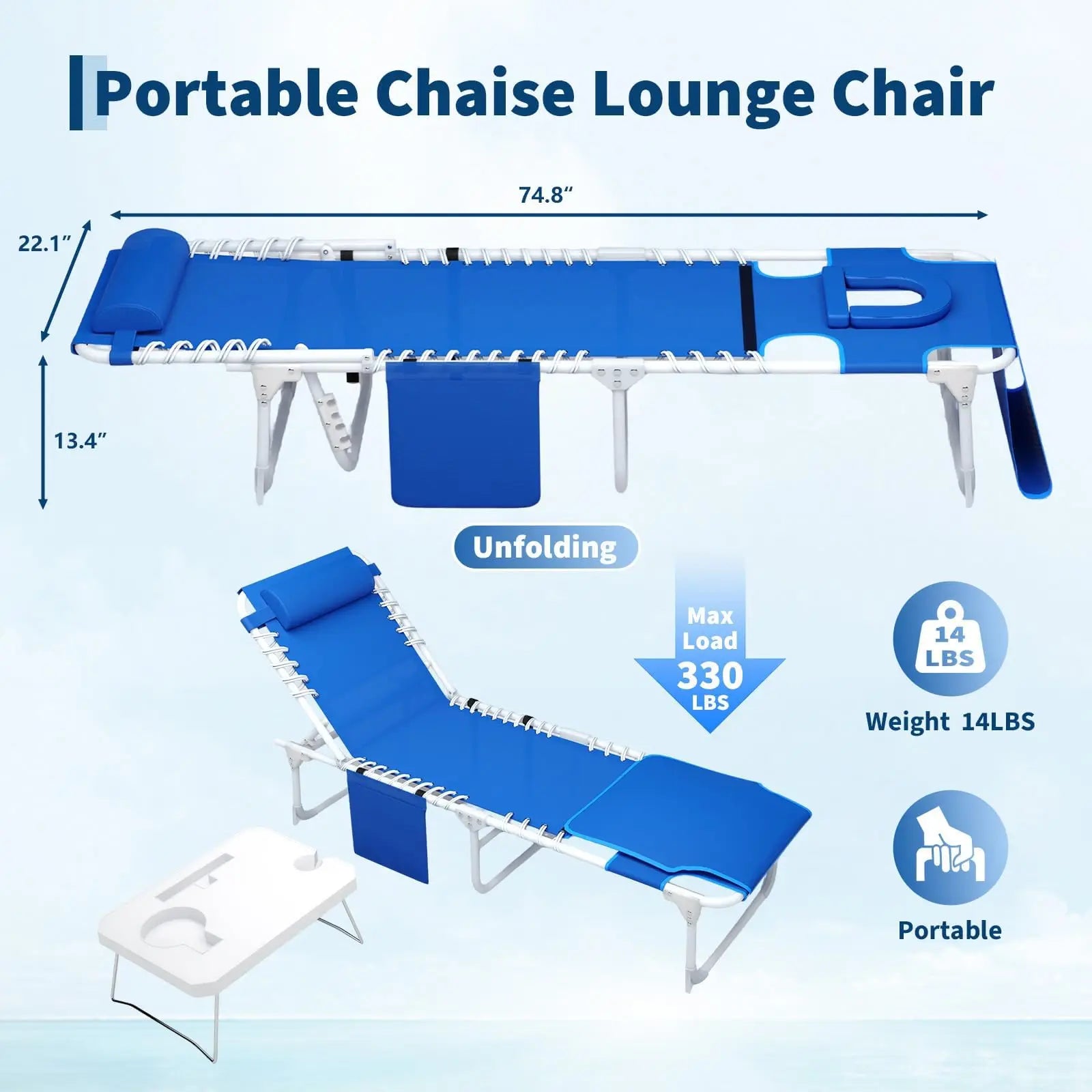 Portable Chaise Lounge Chair

74.8″

22.1″

13.4″

Unfolding

Max Load 330 LBS

14 LBS

Weight 14LBS

Portable